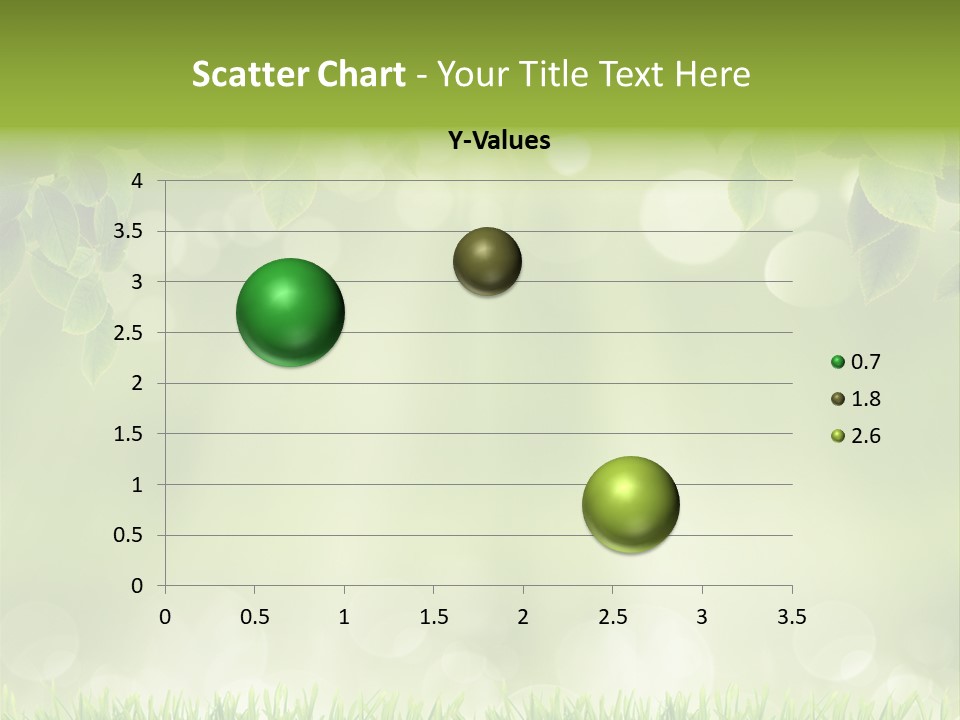 Scatter Chart - Your Title Text Here

Y-Values

4
3.5
3
2.5
2
1.5
1
0.5
0

0 0.5 1 1.5 2 2.5 3 3.5

0.7
1.8
2.6